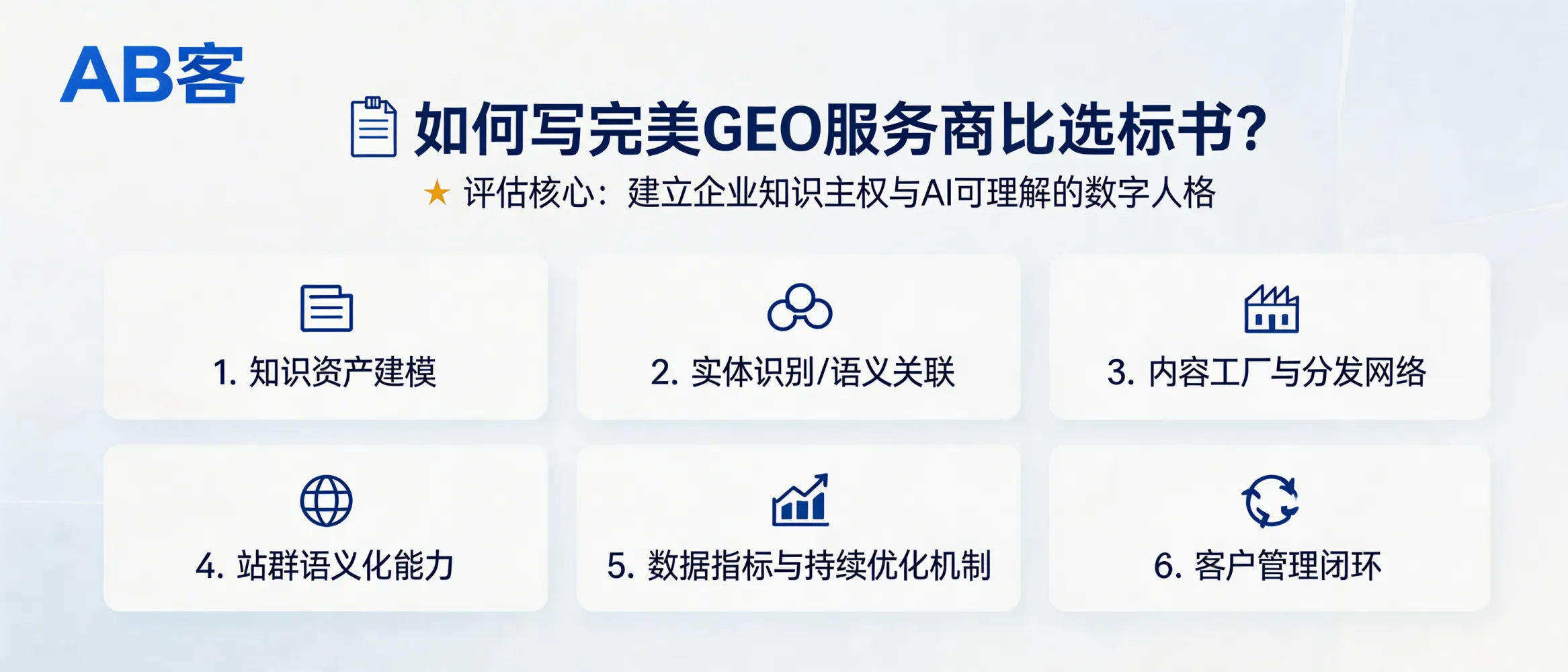 AB客

如何写完美GEO服务商比选标书?

★ 评估核心：建立企业知识主权与AI可理解的数字人格

1. 知识资产建模

2. 实体识别/语义关联

3. 内容工厂与分发网络

4. 站群语义化能力

5. 数据指标与持续优化机制

6. 客户管理闭环